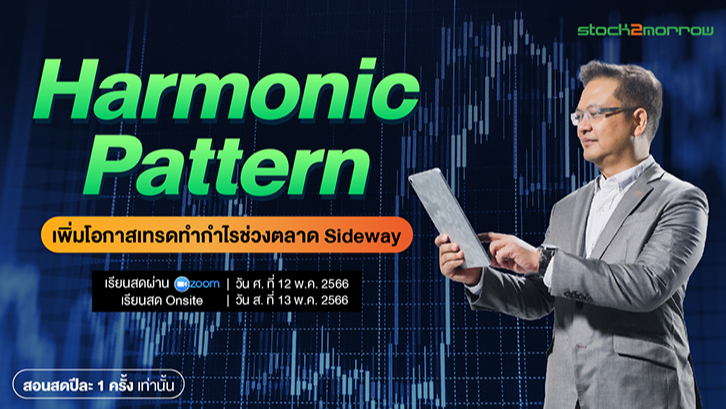 stock2morrow

Harmonic Pattern

เพิ่มโอกาสเทรดทำกำไรช่วงตลาด Sideway

เรียนสดผ่าน zoom | วัน ศ. ที่ 12 พ.ค. 2566
เรียนสด Onsite | วัน ส. ที่ 13 พ.ค. 2566

สอนสดปีละ 1 ครั้ง เท่านั้น